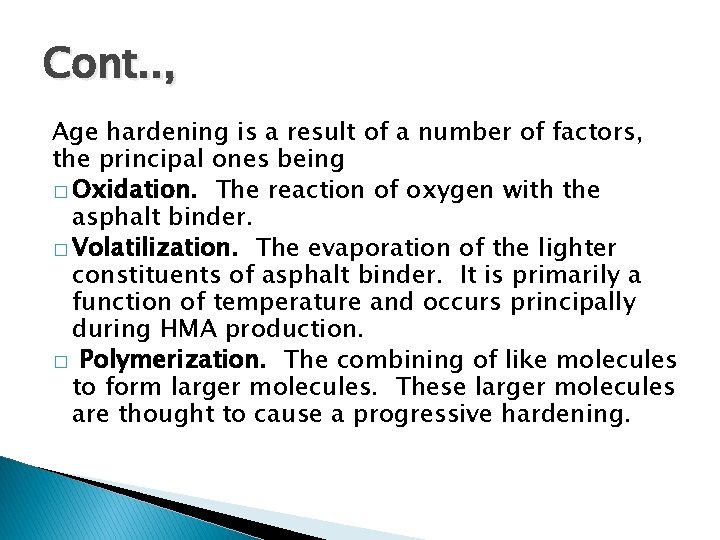 Cont..,

Age hardening is a result of a number of factors, the principal ones being

□ Oxidation. The reaction of oxygen with the asphalt binder.

□ Volatilization. The evaporation of the lighter constituents of asphalt binder. It is primarily a function of temperature and occurs principally during HMA production.

□ Polymerization. The combining of like molecules to form larger molecules. These larger molecules are thought to cause a progressive hardening.